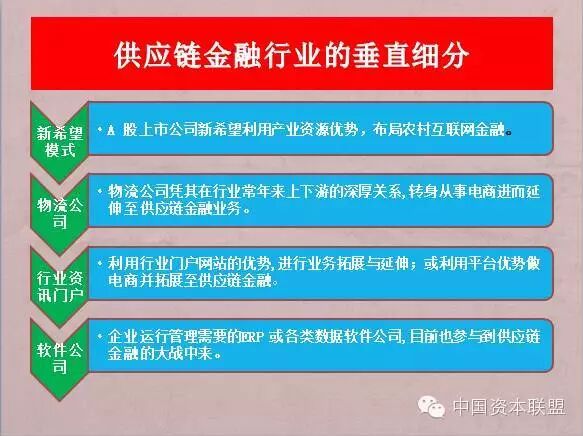 供应链金融行业的垂直细分

新希望模式

• A 股上市公司新希望利用产业资源优势，布局农村互联网金融。

物流公司

• 物流公司凭其在行业常年来上下游的深厚关系，转身从事电商进而延伸至供应链金融业务。

行业资讯门户

• 利用行业门户网站的优势，进行业务拓展与延伸；或利用平台优势做电商并拓展至供应链金融。

软件公司

• 企业运行管理需要的ERP 或各类数据软件公司，目前也参与到供应链金融的大战中来。

中国资本联盟